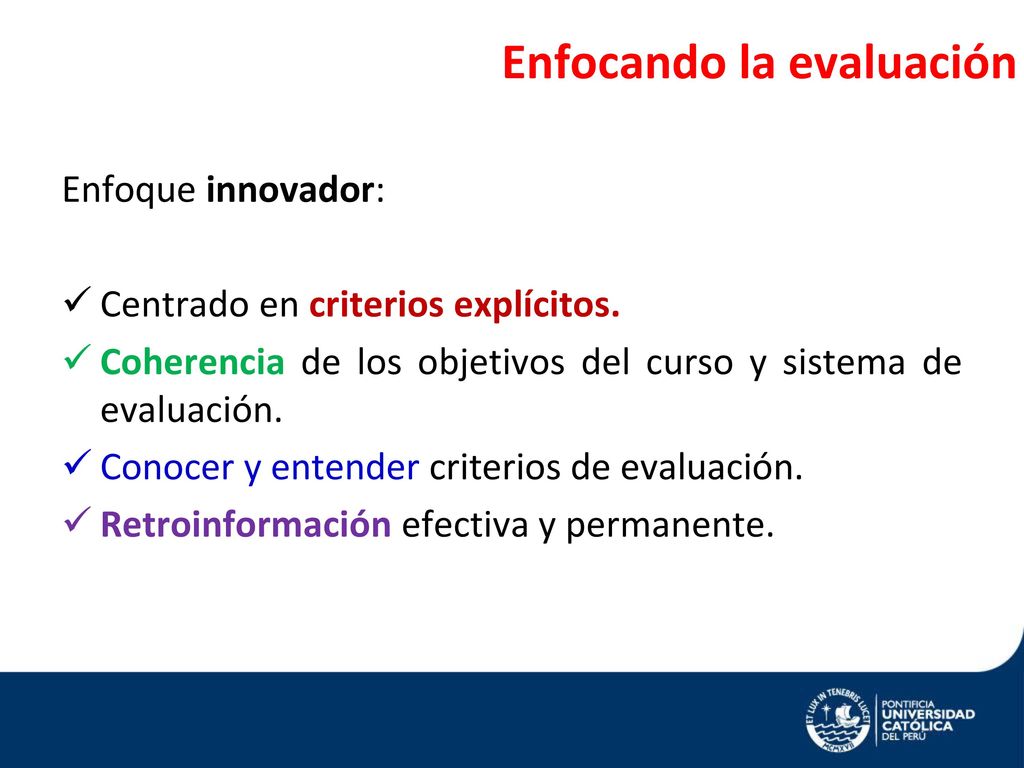 Enfocando la evaluación

Enfoque innovador:

✓ Centrado en criterios explícitos.
✓ Coherencia de los objetivos del curso y sistema de evaluación.
✓ Conocer y entender criterios de evaluación.
✓ Retroinformación efectiva y permanente.

ET LUX IN TENEBRIS LUCET
MCMXVII
PONTIFICIA UNIVERSIDAD CATÓLICA DEL PERÚ